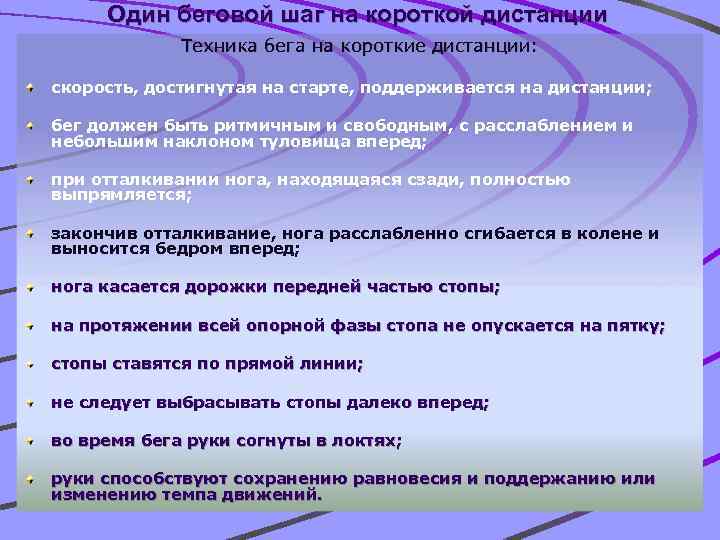 Один беговой шаг на короткой дистанции

Техника бега на короткие дистанции:

скорость, достигнутая на старте, поддерживается на дистанции;

бег должен быть ритмичным и свободным, с расслаблением и небольшим наклоном туловища вперед;

при отталкивании нога, находящаяся сзади, полностью выпрямляется;

закончив отталкивание, нога расслабленно сгибается в колене и выносится бедром вперед;

нога касается дорожки передней частью стопы;

на протяжении всей опорной фазы стопа не опускается на пятку;

стопы ставятся по прямой линии;

не следует выбрасывать стопы далеко вперед;

во время бега руки согнуты в локтях;

руки способствуют сохранению равновесия и поддержанию или изменению темпа движений.